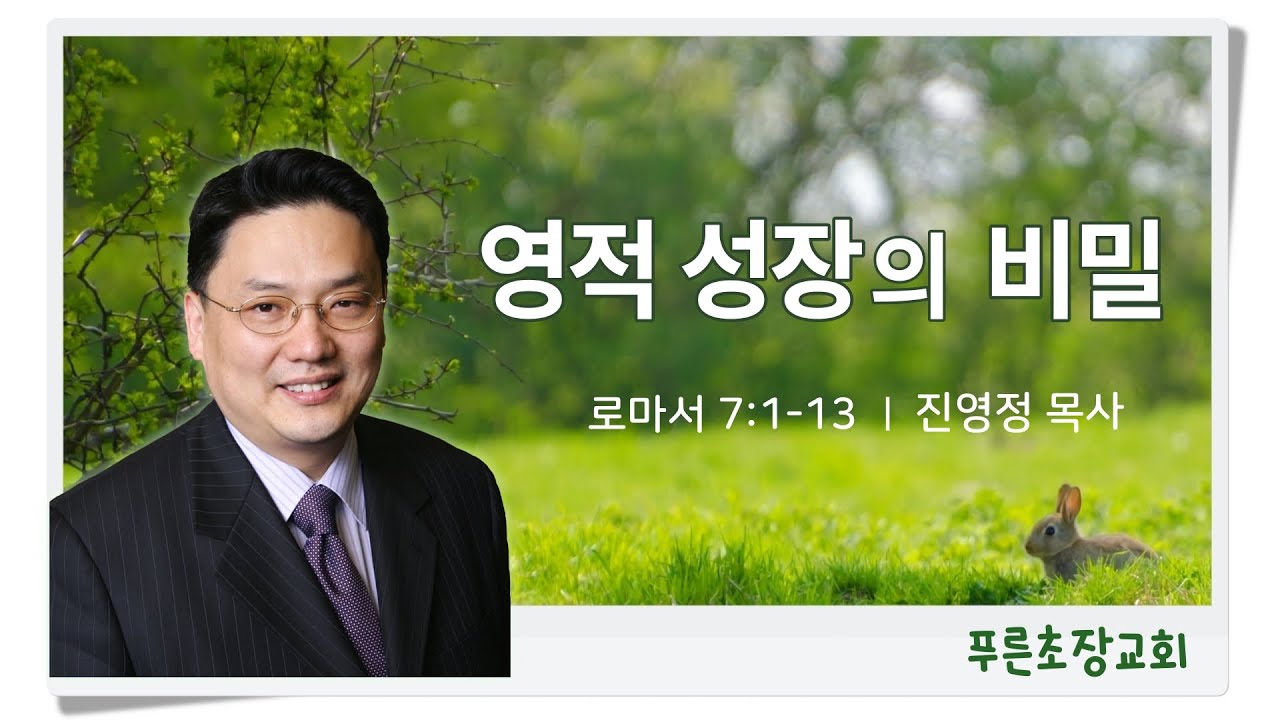 영적 성장의 비밀

로마서 7:1-13 | 진영정 목사

푸른초장교회